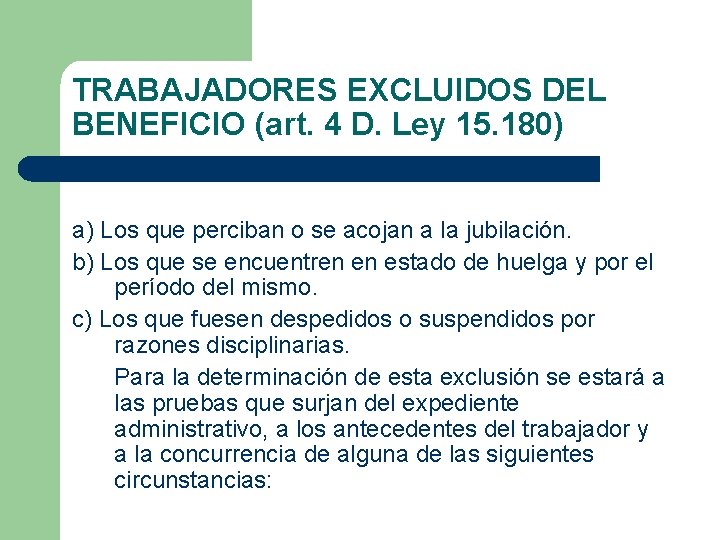 TRABAJADORES EXCLUIDOS DEL BENEFICIO (art. 4 D. Ley 15.180)

a) Los que perciban o se acojan a la jubilación.

b) Los que se encuentren en estado de huelga y por el período del mismo.

c) Los que fuesen despedidos o suspendidos por razones disciplinarias.

Para la determinación de esta exclusión se estará a las pruebas que surjan del expediente administrativo, a los antecedentes del trabajador y a la concurrencia de alguna de las siguientes circunstancias: